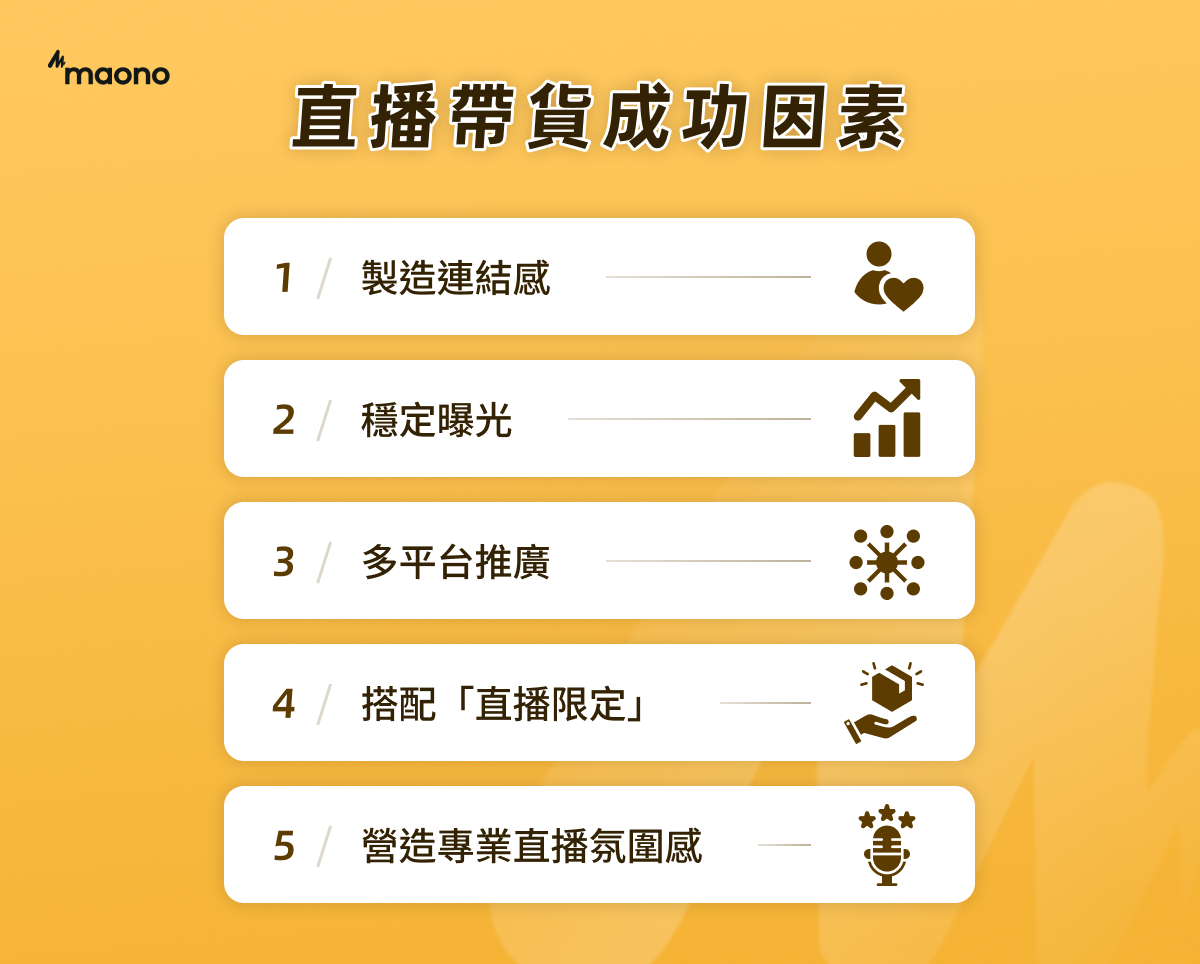 maono

直播帶貨成功因素

1 / 製造連結感

2 / 穩定曝光

3 / 多平台推廣

4 / 搭配「直播限定」

5 / 營造專業直播氛圍感